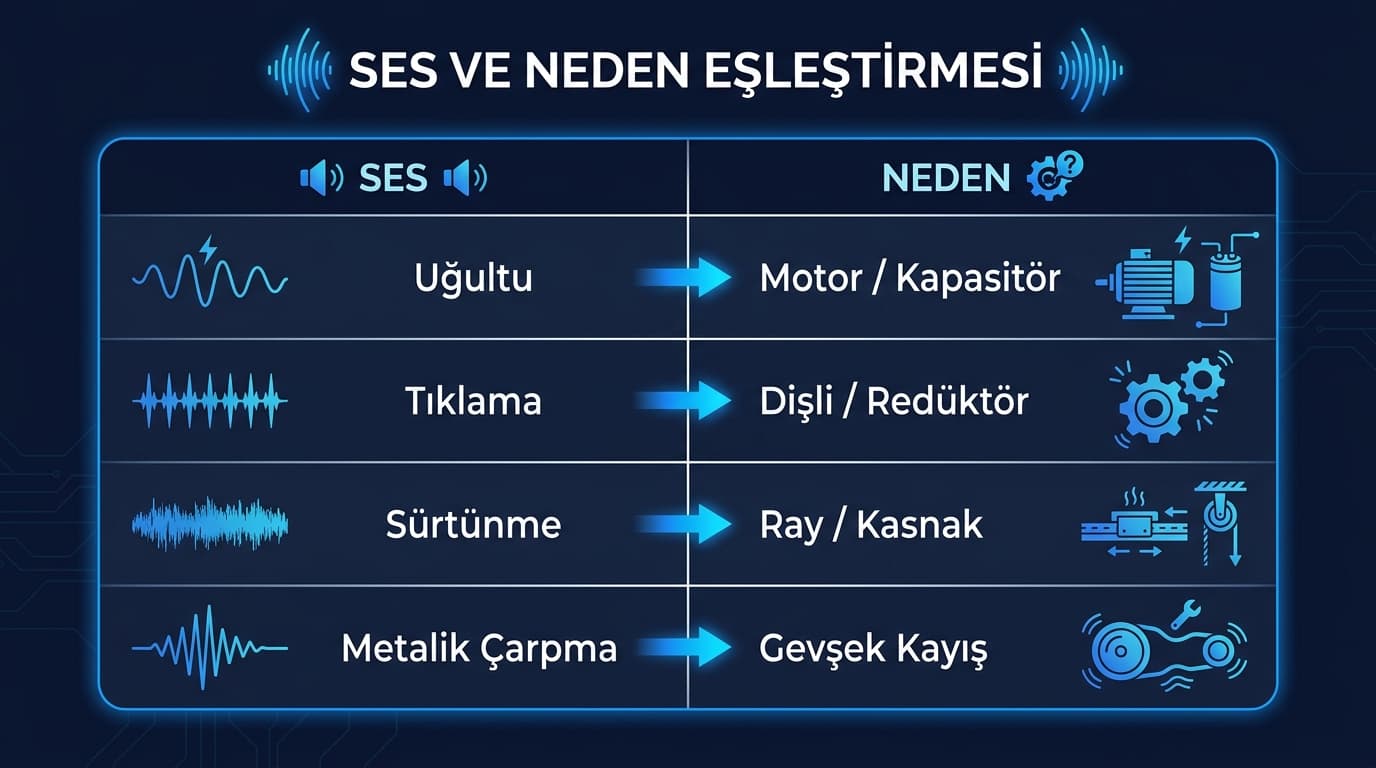 SES VE NEDEN EŞLEŞTİRMESİ

| SES | NEDEN |
|---|---|
| Uğultu | Motor / Kapasitör |
| Tıklama | Dişli / Redüktör |
| Sürtünme | Ray / Kasnak |
| Metalik Çarpma | Gevşek Kayış |